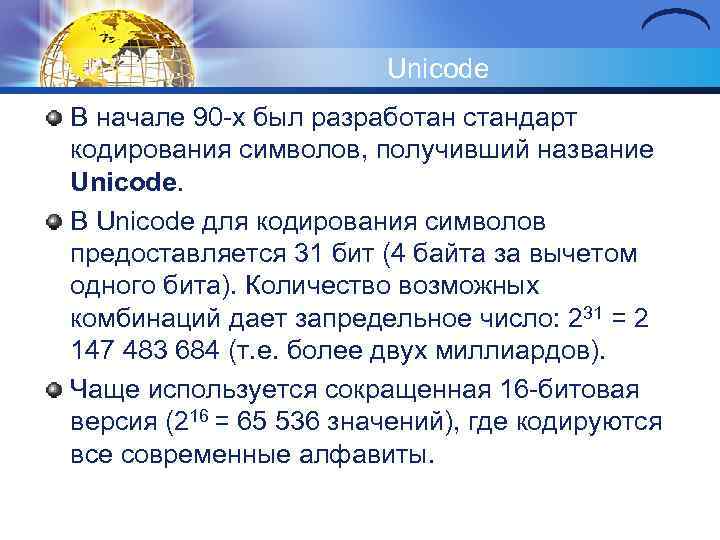 Unicode

В начале 90-х был разработан стандарт кодирования символов, получивший название **Unicode**.

В Unicode для кодирования символов предоставляется 31 бит (4 байта за вычетом одного бита). Количество возможных комбинаций дает запредельное число: $2^{31}$ = 2 147 483 684 (т.е. более двух миллиардов).

Чаще используется сокращенная 16-битовая версия ($2^{16}$ = 65 536 значений), где кодируются все современные алфавиты.